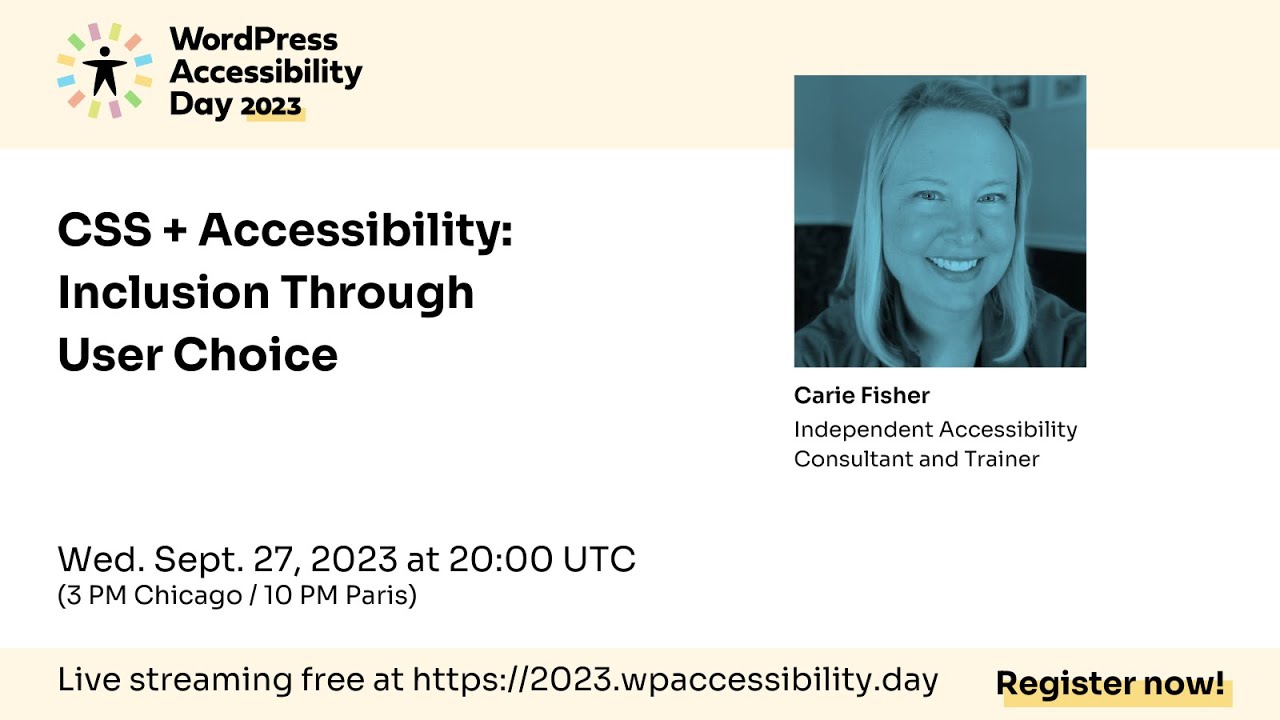 WordPress Accessibility Day 2023

CSS + Accessibility: Inclusion Through User Choice

Carie Fisher
Independent Accessibility Consultant and Trainer

Wed. Sept. 27, 2023 at 20:00 UTC
(3 PM Chicago / 10 PM Paris)

Live streaming free at https://2023.wpaccessibility.day

Register now!